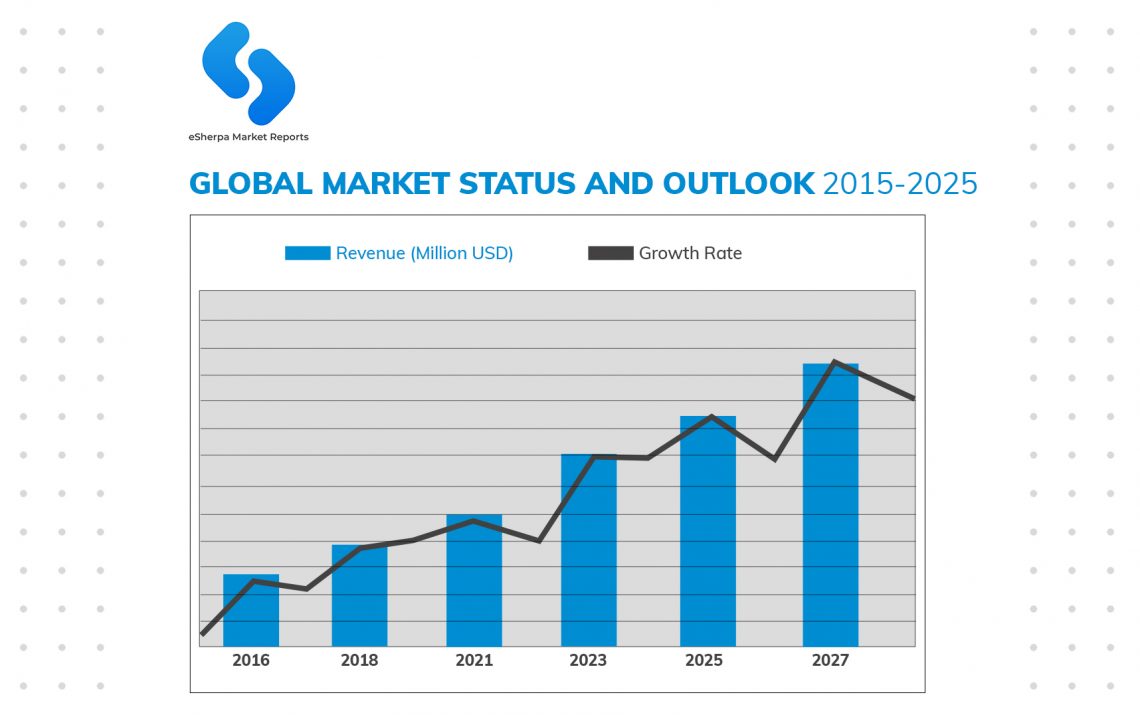 eSherpa Market Reports

GLOBAL MARKET STATUS AND OUTLOOK 2015-2025

Revenue (Million USD)
Growth Rate

2016
2018
2021
2023
2025
2027